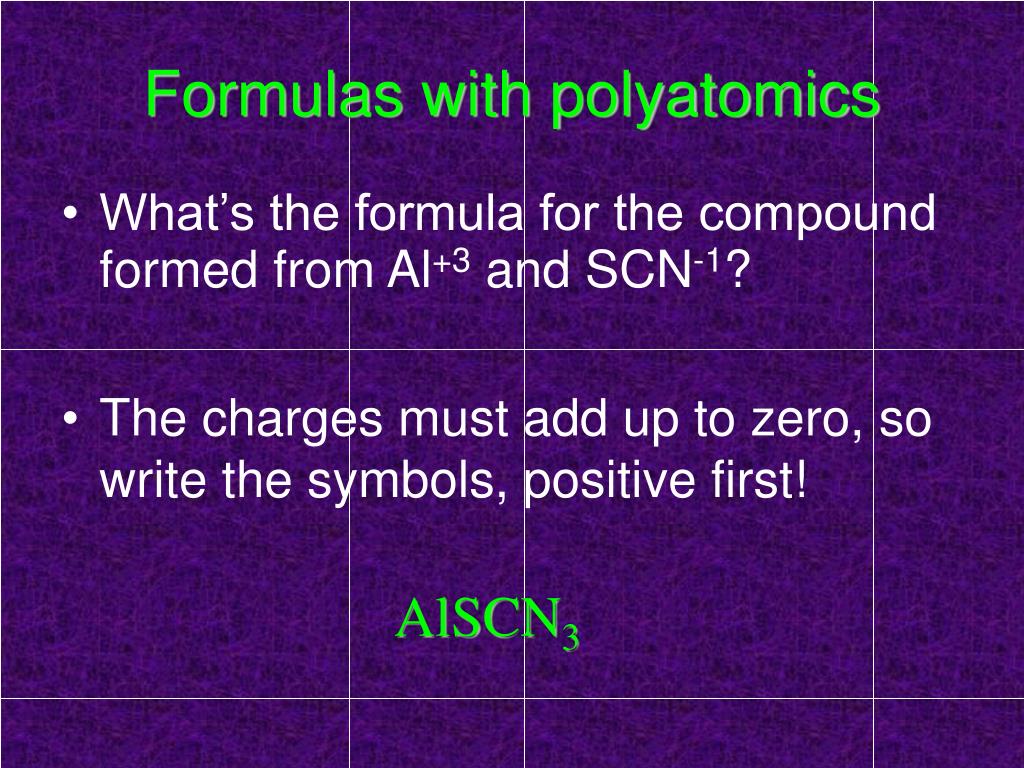 Formulas with polyatomics

• What's the formula for the compound formed from $Al^{+3}$ and $SCN^{-1}$?

• The charges must add up to zero, so write the symbols, positive first!

$AlSCN_3$